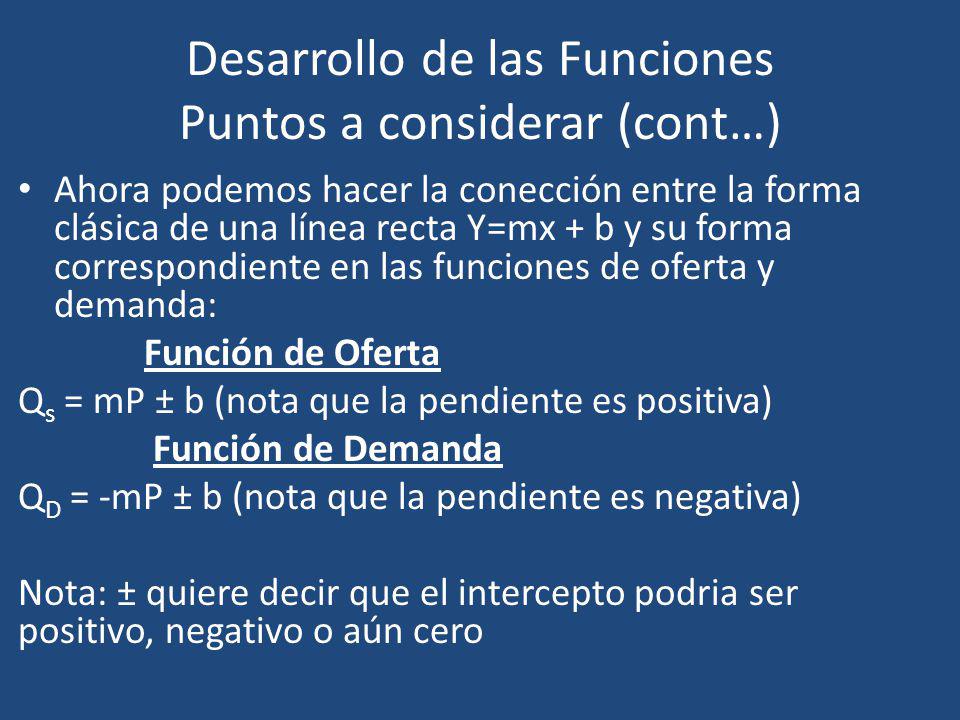 Desarrollo de las Funciones
Puntos a considerar (cont…)

• Ahora podemos hacer la conección entre la forma clásica de una línea recta Y=mx + b y su forma correspondiente en las funciones de oferta y demanda:

Función de Oferta

$Q_s$ = mP ± b (nota que la pendiente es positiva)

Función de Demanda

$Q_D$ = -mP ± b (nota que la pendiente es negativa)

Nota: ± quiere decir que el intercepto podria ser positivo, negativo o aún cero